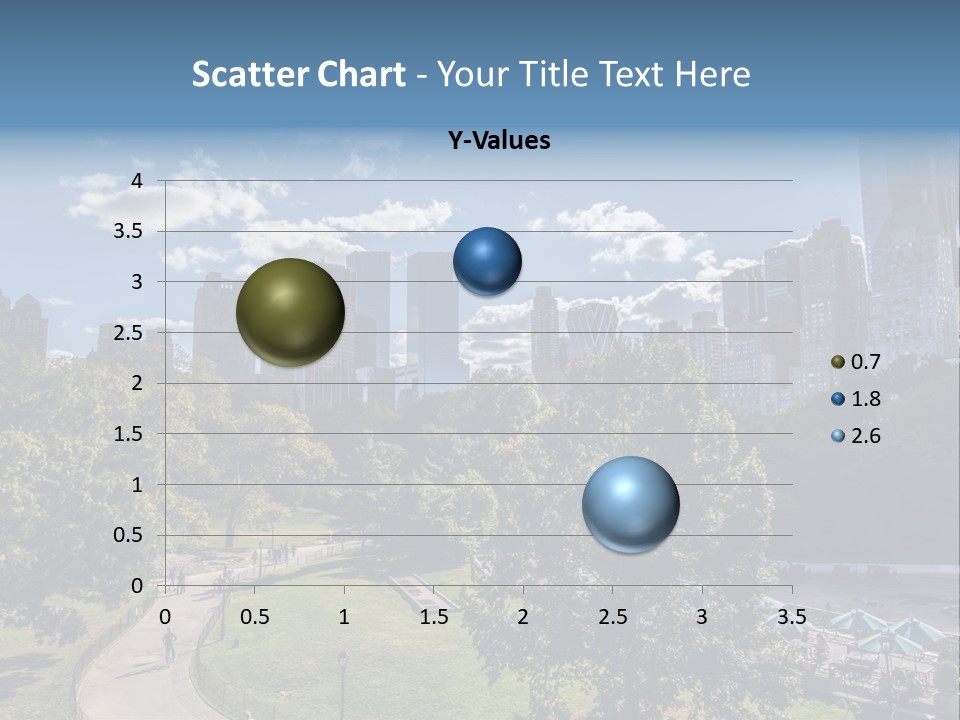 Scatter Chart - Your Title Text Here

Y-Values

4
3.5
3
2.5
2
1.5
1
0.5
0

0 0.5 1 1.5 2 2.5 3 3.5

0.7
1.8
2.6